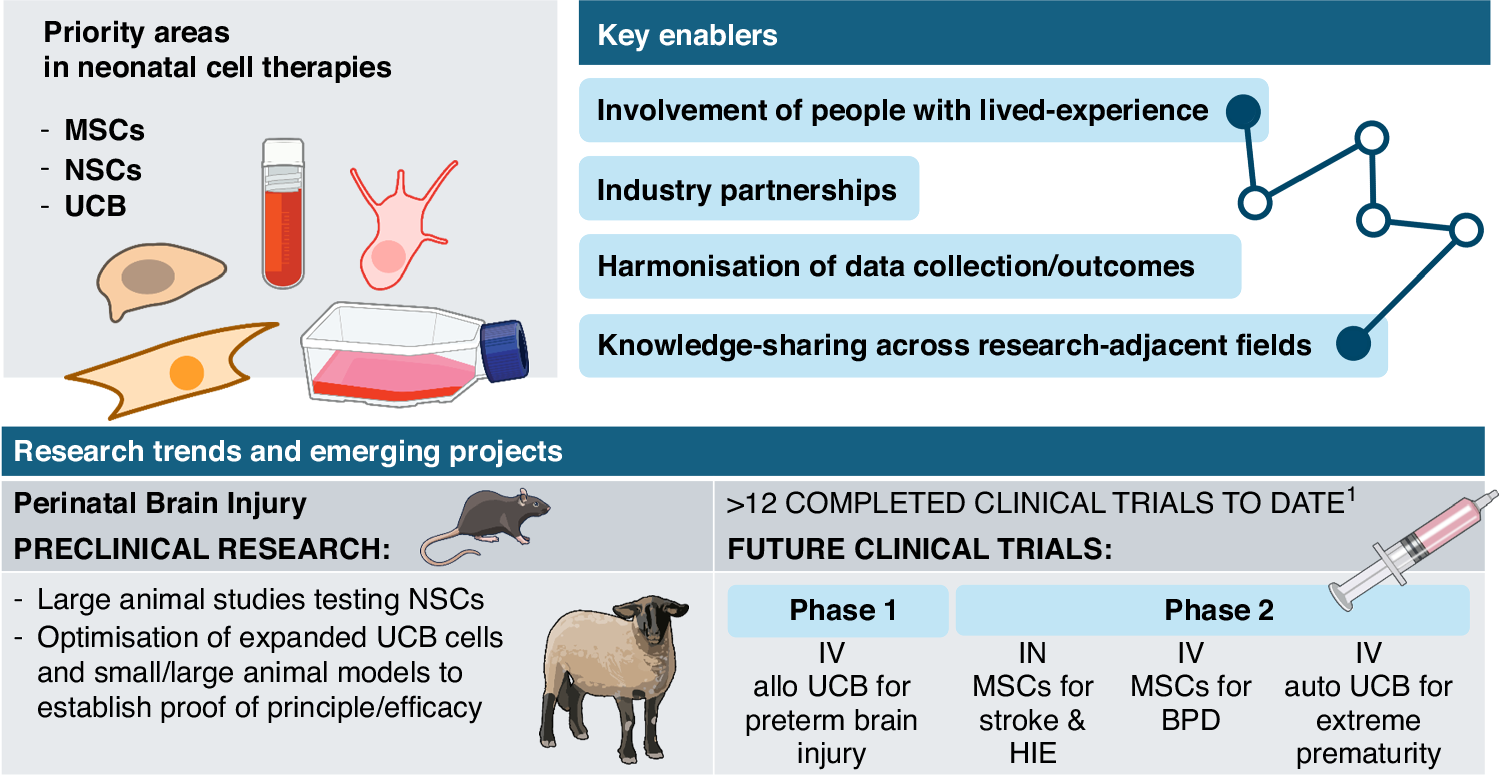 Priority areas in neonatal cell therapies

- MSCs
- NSCs
- UCB

Key enablers

Involvement of people with lived-experience

Industry partnerships

Harmonisation of data collection/outcomes

Knowledge-sharing across research-adjacent fields

Research trends and emerging projects

Perinatal Brain Injury

PRECLINICAL RESEARCH:

- Large animal studies testing NSCs
- Optimisation of expanded UCB cells and small/large animal models to establish proof of principle/efficacy

>12 COMPLETED CLINICAL TRIALS TO DATE$^1$

FUTURE CLINICAL TRIALS:

Phase 1

IV allo UCB for preterm brain injury

Phase 2

IN MSCs for stroke & HIE

IV MSCs for BPD

IV auto UCB for extreme prematurity